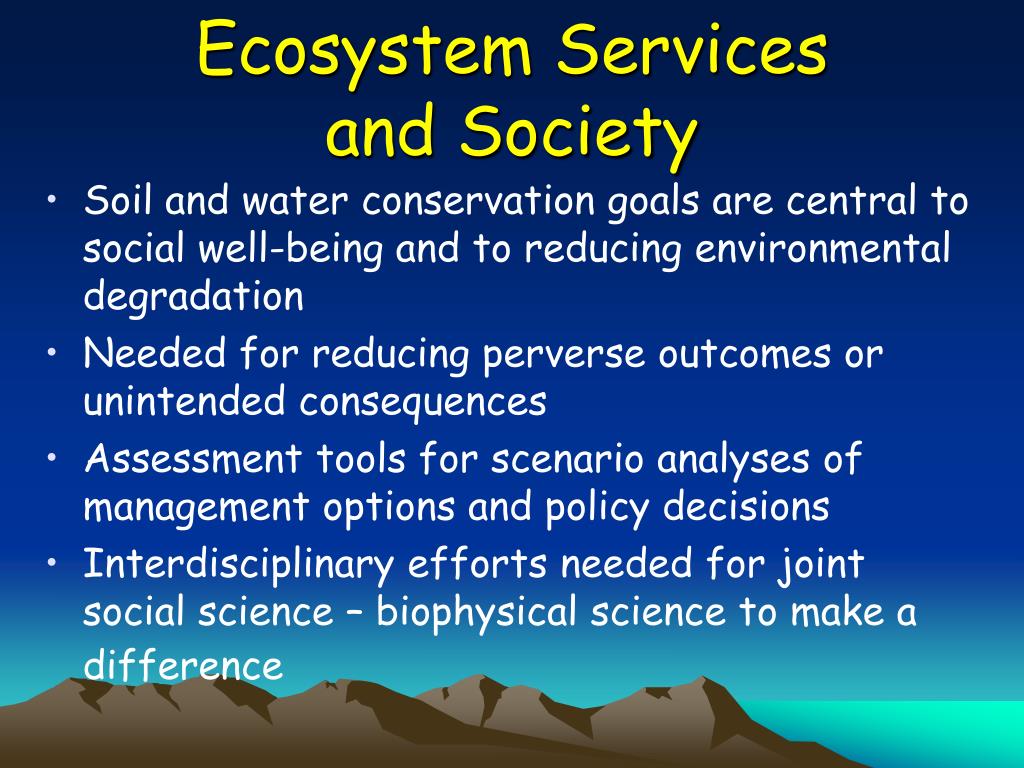 Ecosystem Services and Society

• Soil and water conservation goals are central to social well-being and to reducing environmental degradation
• Needed for reducing perverse outcomes or unintended consequences
• Assessment tools for scenario analyses of management options and policy decisions
• Interdisciplinary efforts needed for joint social science – biophysical science to make a difference